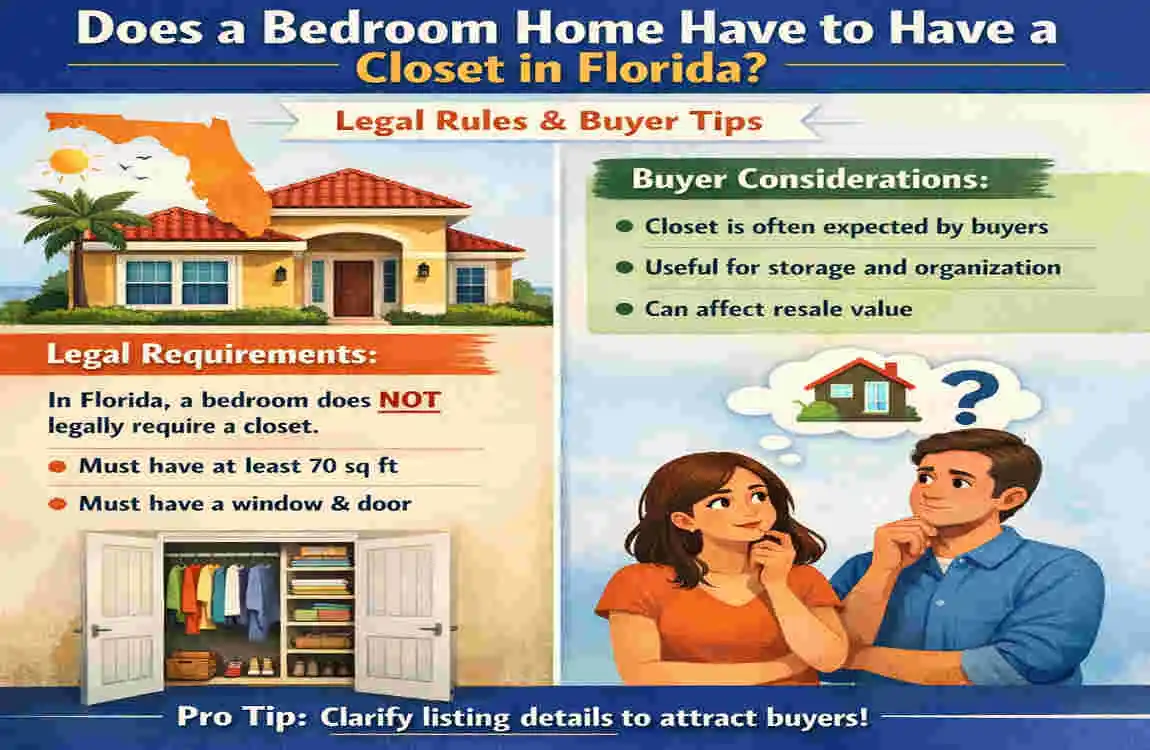 Does a Bedroom Home Have to Have a Closet in Florida?

Legal Rules & Buyer Tips

Legal Requirements:

In Florida, a bedroom does NOT legally require a closet.

Must have at least 70 sq ft

Must have a window & door

Buyer Considerations:

Closet is often expected by buyers

Useful for storage and organization

Can affect resale value

?

Pro Tip: Clarify listing details to attract buyers!